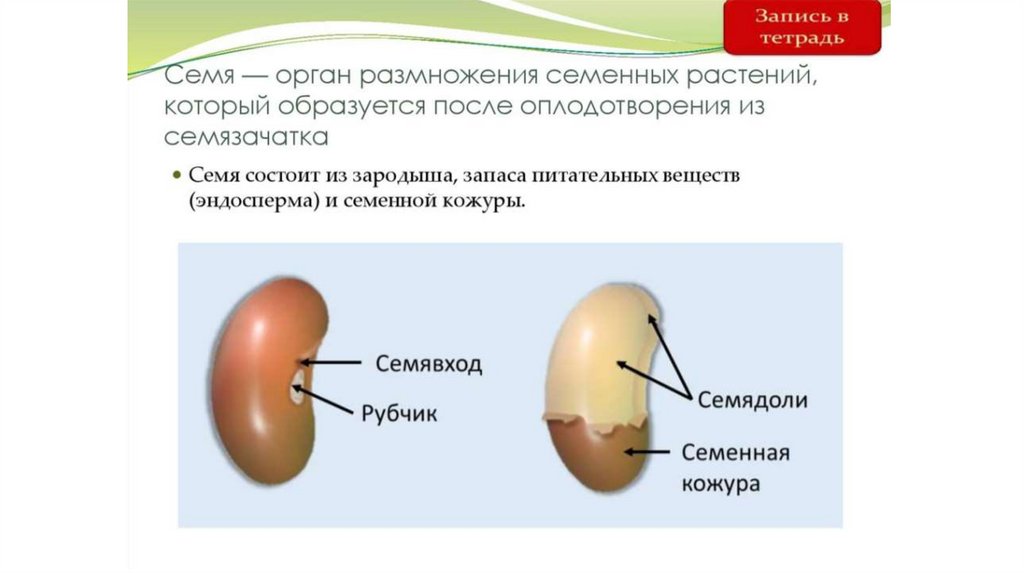 Запись в тетрадь

Семя — орган размножения семенных растений, который образуется после оплодотворения из семязачатка

• Семя состоит из зародыша, запаса питательных веществ (эндосперма) и семенной кожуры.

Семявход

Рубчик

Семядоли

Семенная кожура